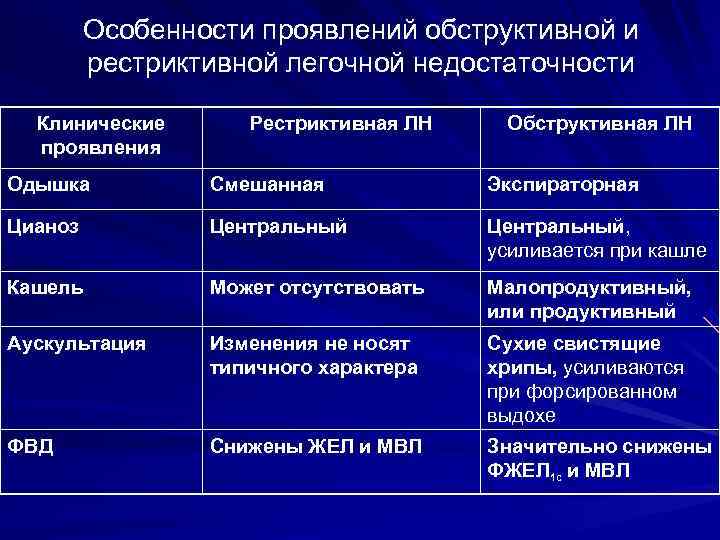 Особенности проявлений обструктивной и рестриктивной легочной недостаточности

| Клинические проявления | Рестриктивная ЛН | Обструктивная ЛН |
|---|---|---|
| Одышка | Смешанная | Экспираторная |
| Цианоз | Центральный | Центральный, усиливается при кашле |
| Кашель | Может отсутствовать | Малопродуктивный, или продуктивный |
| Аускультация | Изменения не носят типичного характера | Сухие свистящие хрипы, усиливаются при форсированном выдохе |
| ФВД | Снижены ЖЕЛ и МВЛ | Значительно снижены ФЖЕЛ$_{1с}$ и МВЛ |